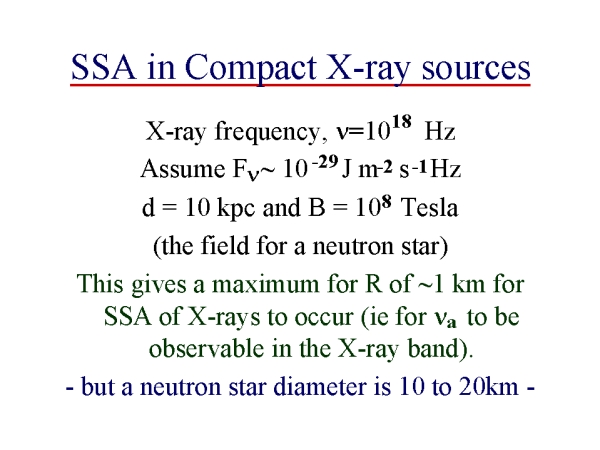 SSA in Compact X-ray sources

X-ray frequency, $\nu=10^{18}$ Hz

Assume $F_\nu \sim 10^{-29}$ J m$^{-2}$ s$^{-1}$Hz

d = 10 kpc and B = $10^8$ Tesla

(the field for a neutron star)

This gives a maximum for R of ~1 km for SSA of X-rays to occur (ie for $\nu_a$ to be observable in the X-ray band).

- but a neutron star diameter is 10 to 20km -